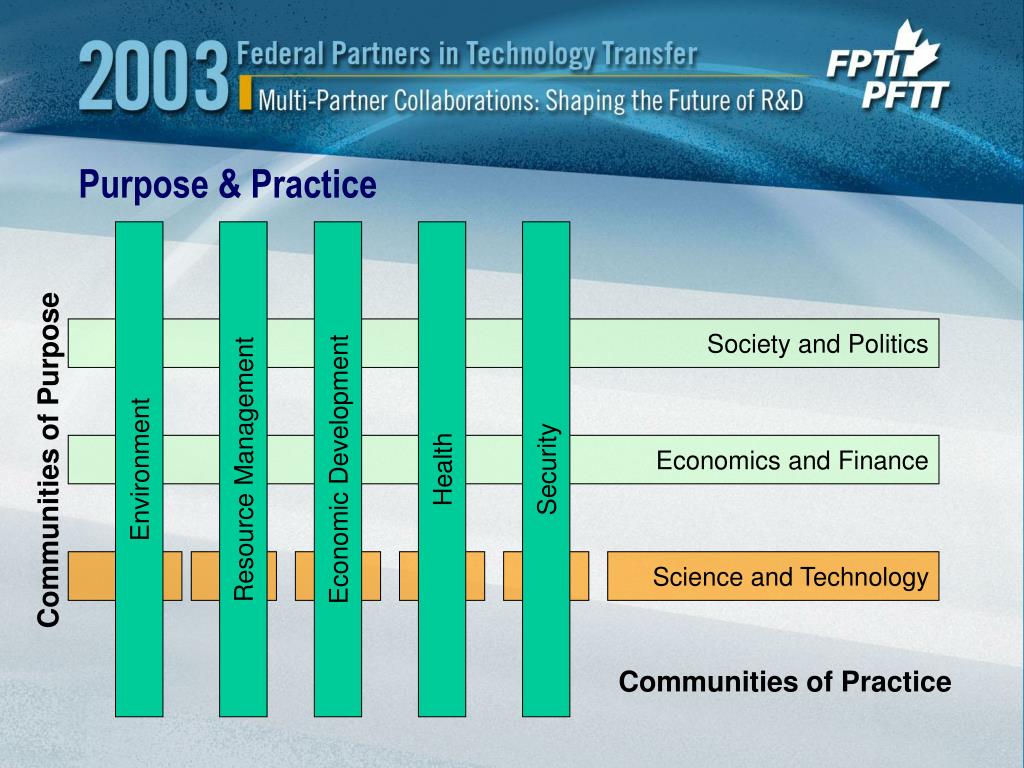 2003 Federal Partners in Technology Transfer
Multi-Partner Collaborations: Shaping the Future of R&D

FPTT
PFTT

Purpose & Practice

Communities of Purpose

Environment

Resource Management

Economic Development

Health

Security

Society and Politics

Economics and Finance

Science and Technology

Communities of Practice